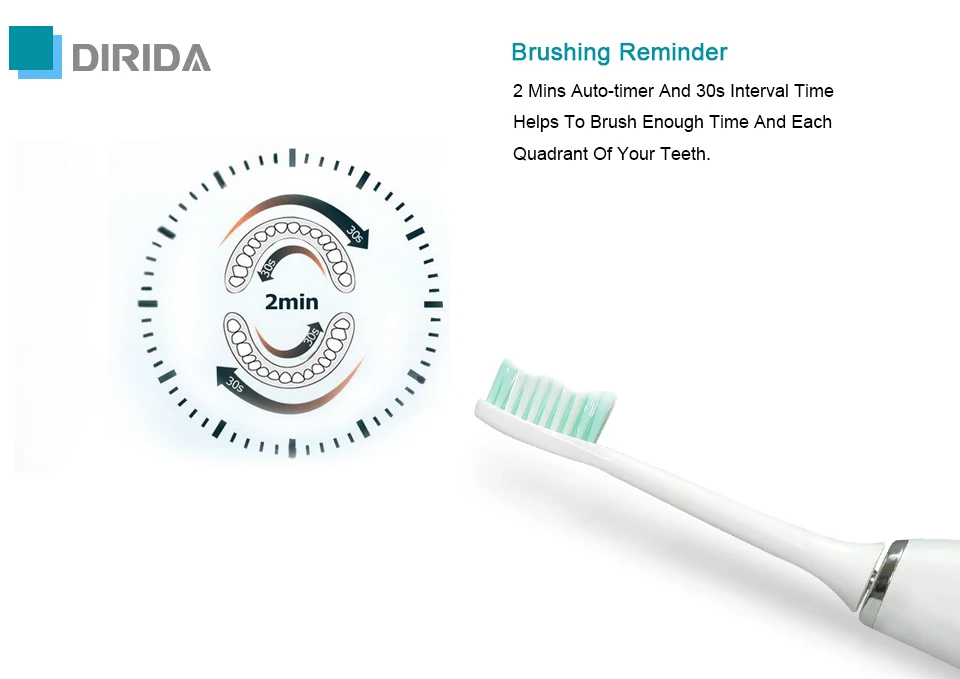 DIRIDA

Brushing Reminder

2 Mins Auto-timer And 30s Interval Time Helps To Brush Enough Time And Each Quadrant Of Your Teeth.

30s

30s

2min

30s

30s